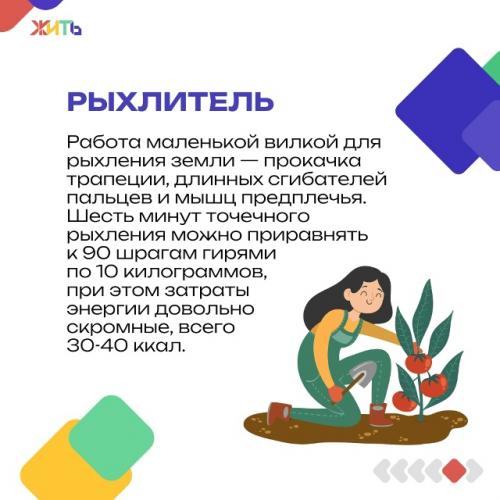 ЖИТЬ

РЫХЛИТЕЛЬ

Работа маленькой вилкой для рыхления земли — прокачка трапеции, длинных сгибателей пальцев и мышц предплечья. Шесть минут точечного рыхления можно приравнять к 90 шрагам гирями по 10 килограммов, при этом затраты энергии довольно скромные, всего 30-40 ккал.